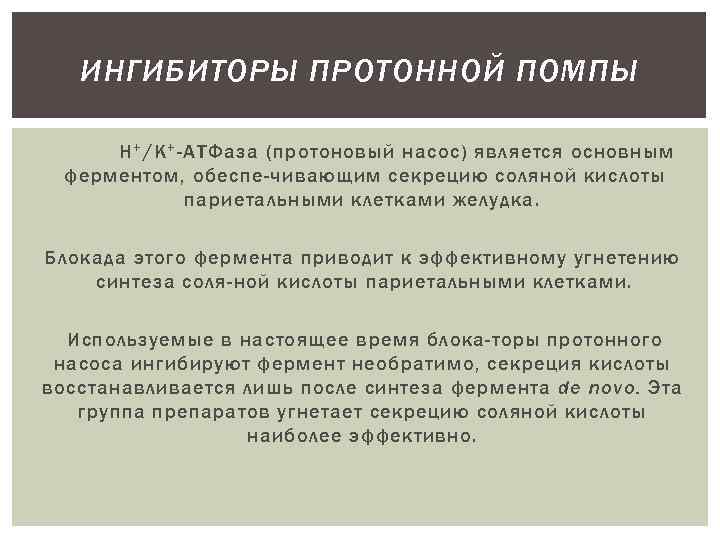 ИНГИБИТОРЫ ПРОТОННОЙ ПОМПЫ

$H^+/K^+$-АТФаза (протоновый насос) является основным ферментом, обеспе-чивающим секрецию соляной кислоты париетальными клетками желудка.

Блокада этого фермента приводит к эффективному угнетению синтеза соля-ной кислоты париетальными клетками.

Используемые в настоящее время блока-торы протонного насоса ингибируют фермент необратимо, секреция кислоты восстанавливается лишь после синтеза фермента de novo. Эта группа препаратов угнетает секрецию соляной кислоты наиболее эффективно.